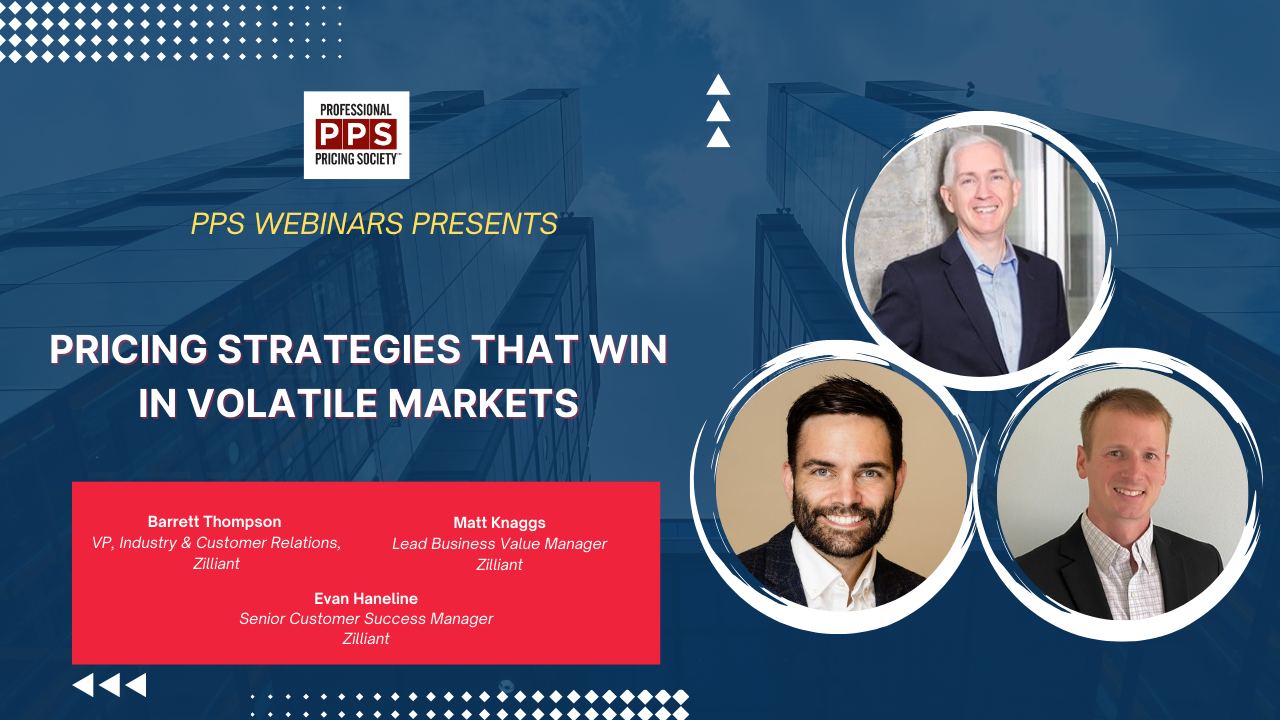 PROFESSIONAL
PPS
PRICING SOCIETY™

PPS WEBINARS PRESENTS

PRICING STRATEGIES THAT WIN IN VOLATILE MARKETS

Barrett Thompson
VP, Industry & Customer Relations, Zilliant

Matt Knaggs
Lead Business Value Manager
Zilliant

Evan Haneline
Senior Customer Success Manager
Zilliant